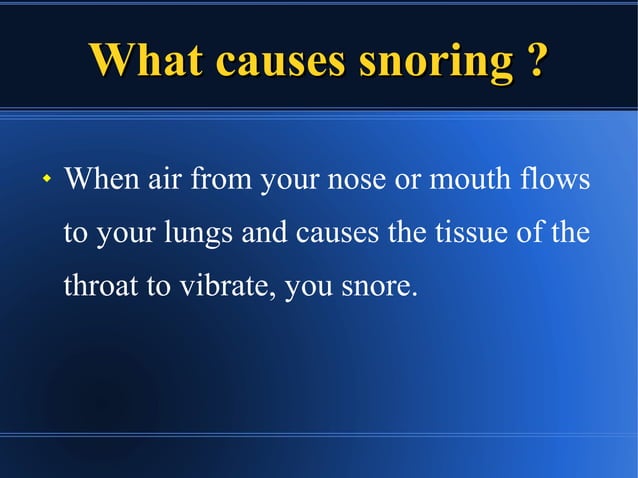 What causes snoring ?

• When air from your nose or mouth flows to your lungs and causes the tissue of the throat to vibrate, you snore.